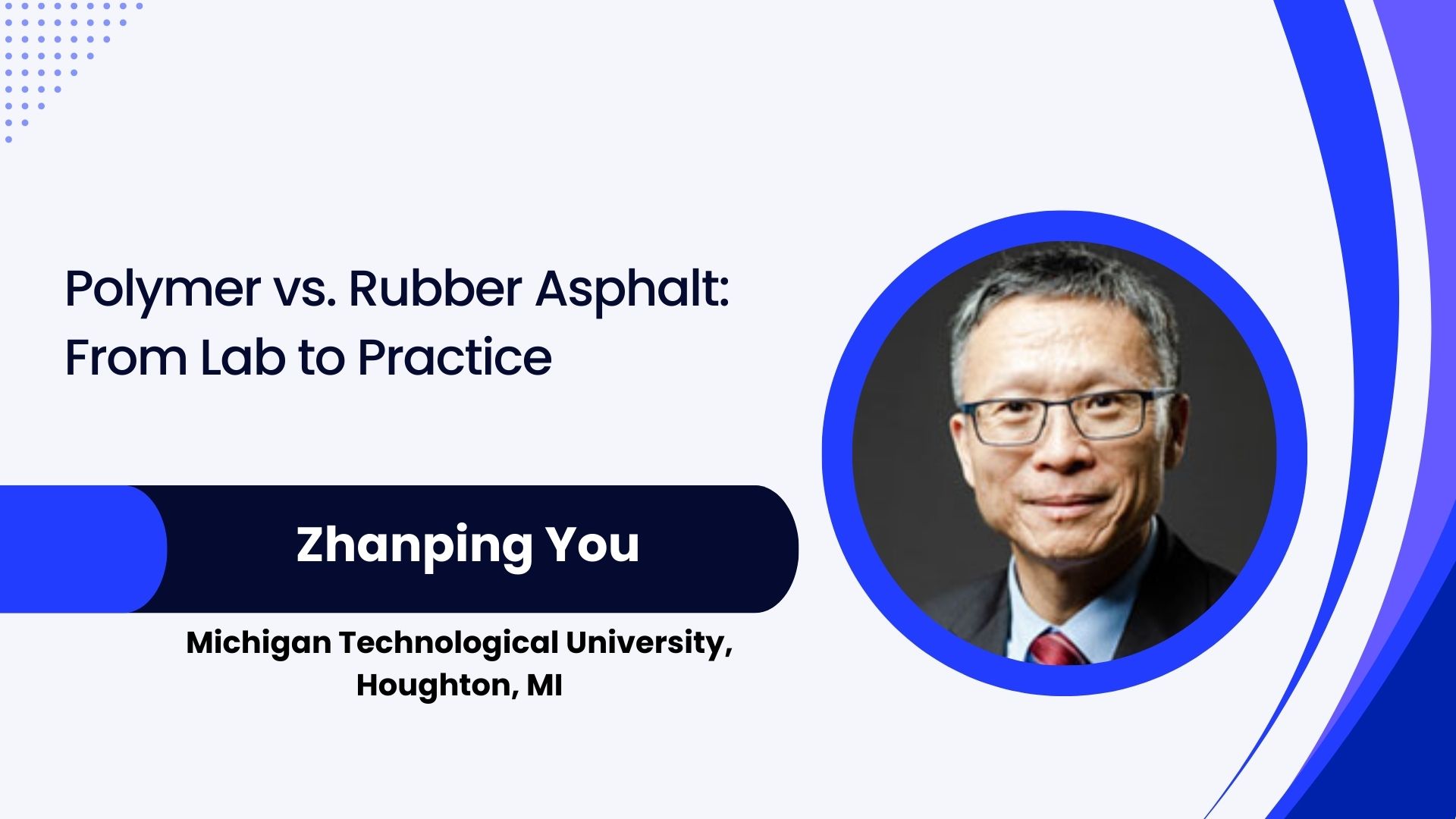 Polymer vs. Rubber Asphalt: From Lab to Practice

Zhanping You

Michigan Technological University, Houghton, MI